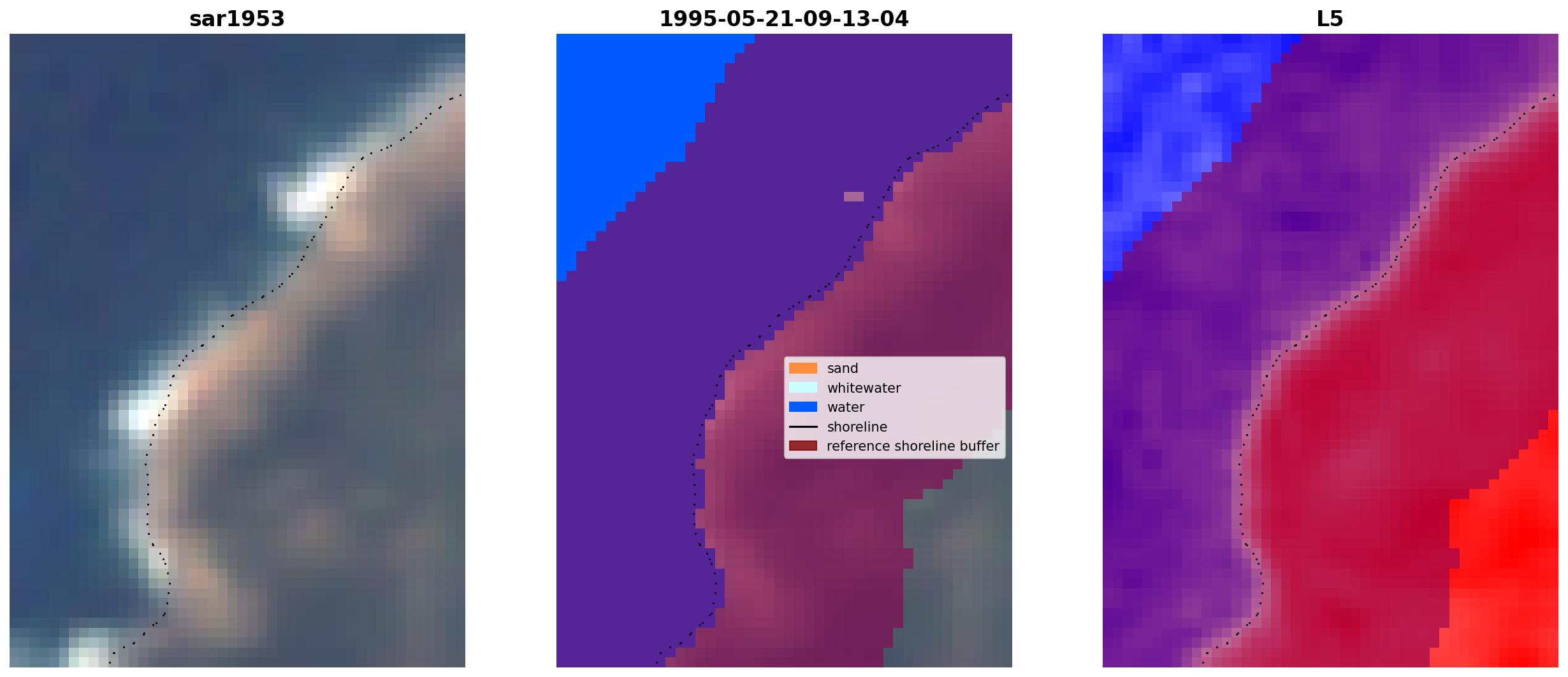 sar1953

1995-05-21-09-13-04

sand
whitewater
water
shoreline
reference shoreline buffer

L5